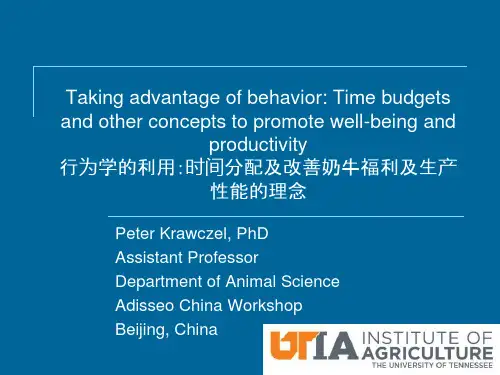 Taking advantage of behavior: Time budgets and other concepts to promote well-being and productivity
行为学的利用:时间分配及改善奶牛福利及生产性能的理念

Peter Krawczel, PhD
Assistant Professor
Department of Animal Science
Adisseo China Workshop
Beijing, China

UTIA INSTITUTE OF AGRICULTURE
THE UNIVERSITY OF TENNESSEE